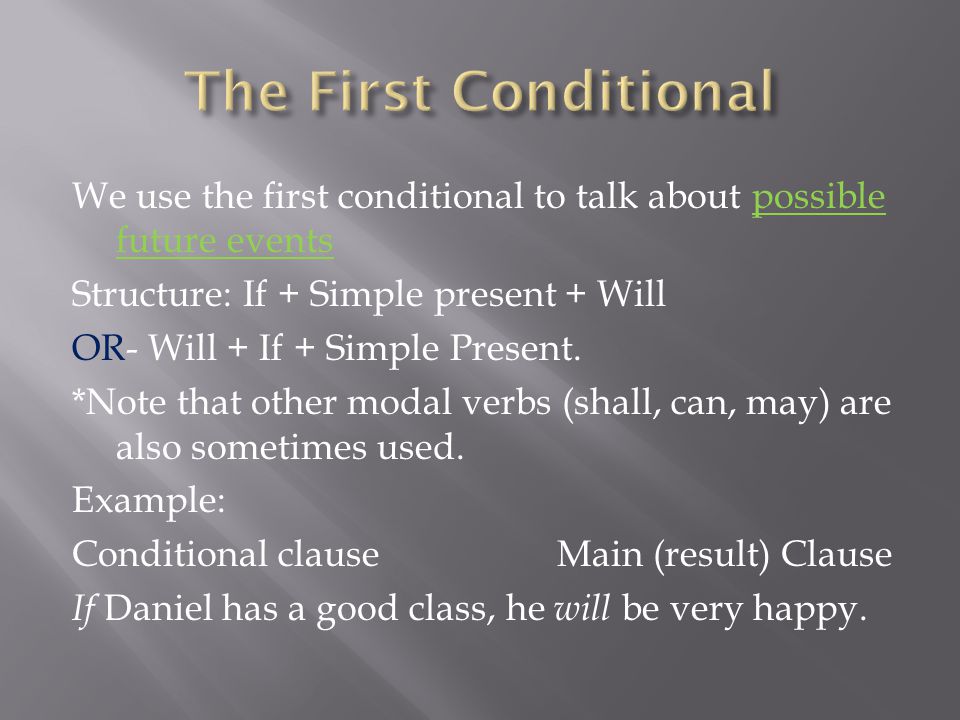 The First Conditional

We use the first conditional to talk about possible future events

Structure: If + Simple present + Will

OR- Will + If + Simple Present.

*Note that other modal verbs (shall, can, may) are also sometimes used.

Example:

Conditional clause Main (result) Clause

If Daniel has a good class, he will be very happy.